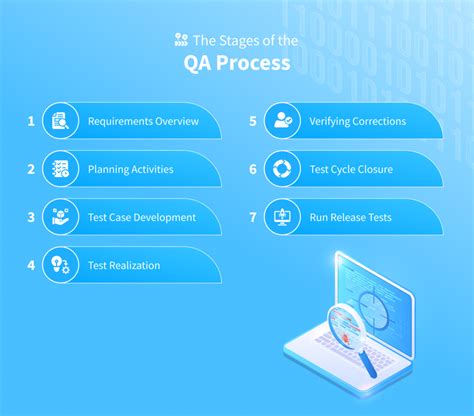 The Stages of the
QA Process

1 Requirements Overview

2 Planning Activities

3 Test Case Development

4 Test Realization

5 Verifying Corrections

6 Test Cycle Closure

7 Run Release Tests